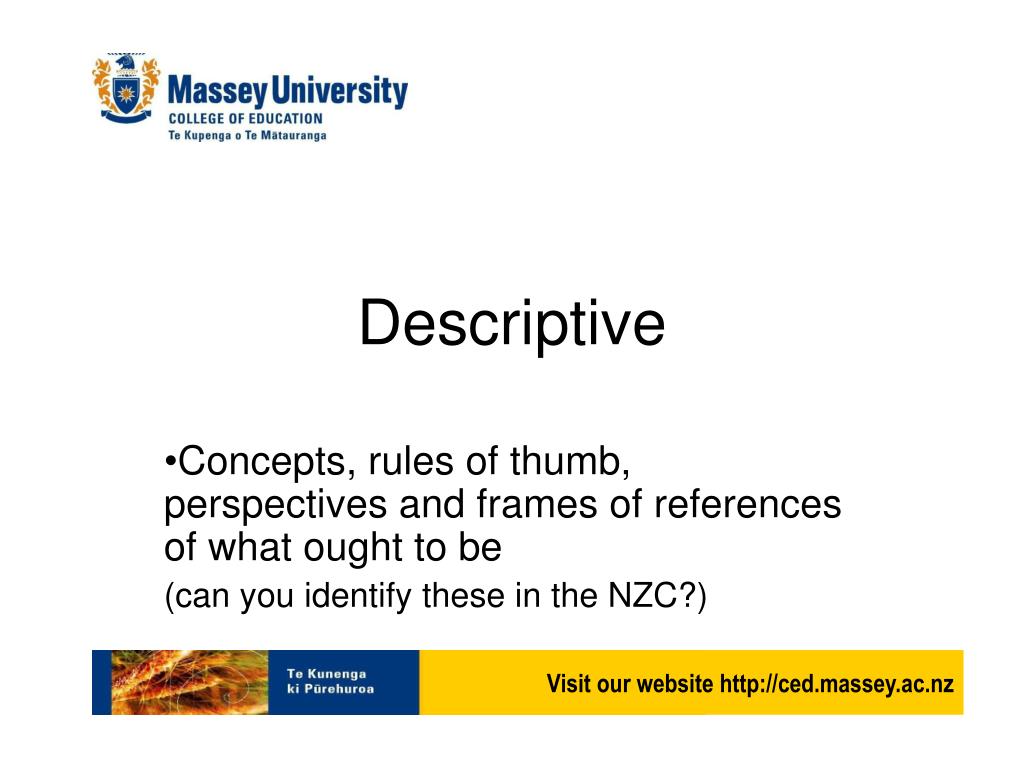 Massey University
COLLEGE OF EDUCATION
Te Kupenga o Te Mātauranga

Descriptive

•Concepts, rules of thumb, perspectives and frames of references of what ought to be
(can you identify these in the NZC?)

Te Kunenga ki Pūrehuroa

Visit our website http://ced.massey.ac.nz